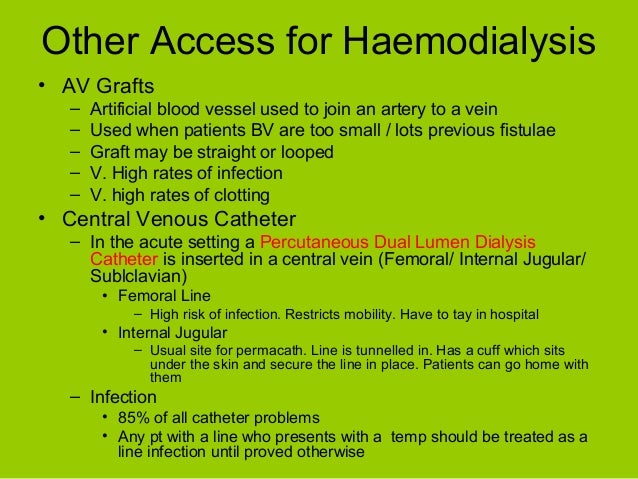 Other Access for Haemodialysis

• AV Grafts
– Artificial blood vessel used to join an artery to a vein
– Used when patients BV are too small / lots previous fistulae
– Graft may be straight or looped
– V. High rates of infection
– V. high rates of clotting

• Central Venous Catheter
– In the acute setting a Percutaneous Dual Lumen Dialysis Catheter is inserted in a central vein (Femoral/ Internal Jugular/ Sublclavian)
• Femoral Line
– High risk of infection. Restricts mobility. Have to tay in hospital
• Internal Jugular
– Usual site for permacath. Line is tunnelled in. Has a cuff which sits under the skin and secure the line in place. Patients can go home with them
– Infection
• 85% of all catheter problems
• Any pt with a line who presents with a temp should be treated as a line infection until proved otherwise